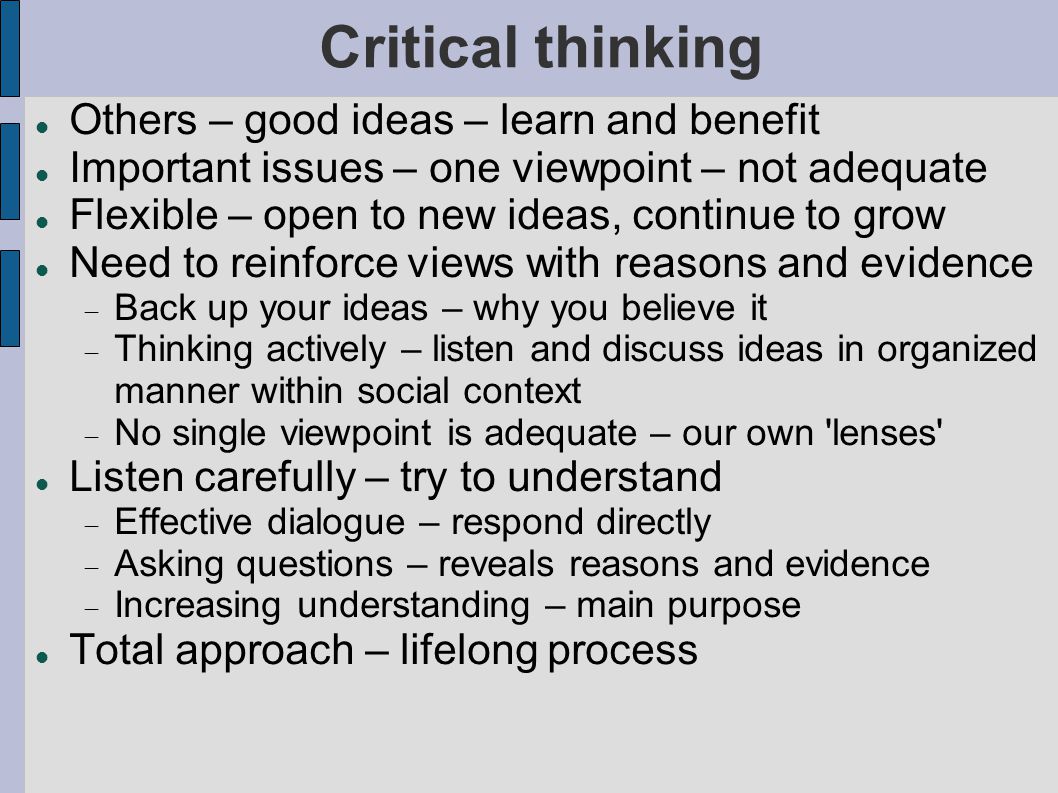 Critical thinking

- Others – good ideas – learn and benefit
- Important issues – one viewpoint – not adequate
- Flexible – open to new ideas, continue to grow
- Need to reinforce views with reasons and evidence
  - Back up your ideas – why you believe it
  - Thinking actively – listen and discuss ideas in organized manner within social context
  - No single viewpoint is adequate – our own 'lenses'
- Listen carefully – try to understand
  - Effective dialogue – respond directly
  - Asking questions – reveals reasons and evidence
  - Increasing understanding – main purpose
- Total approach – lifelong process